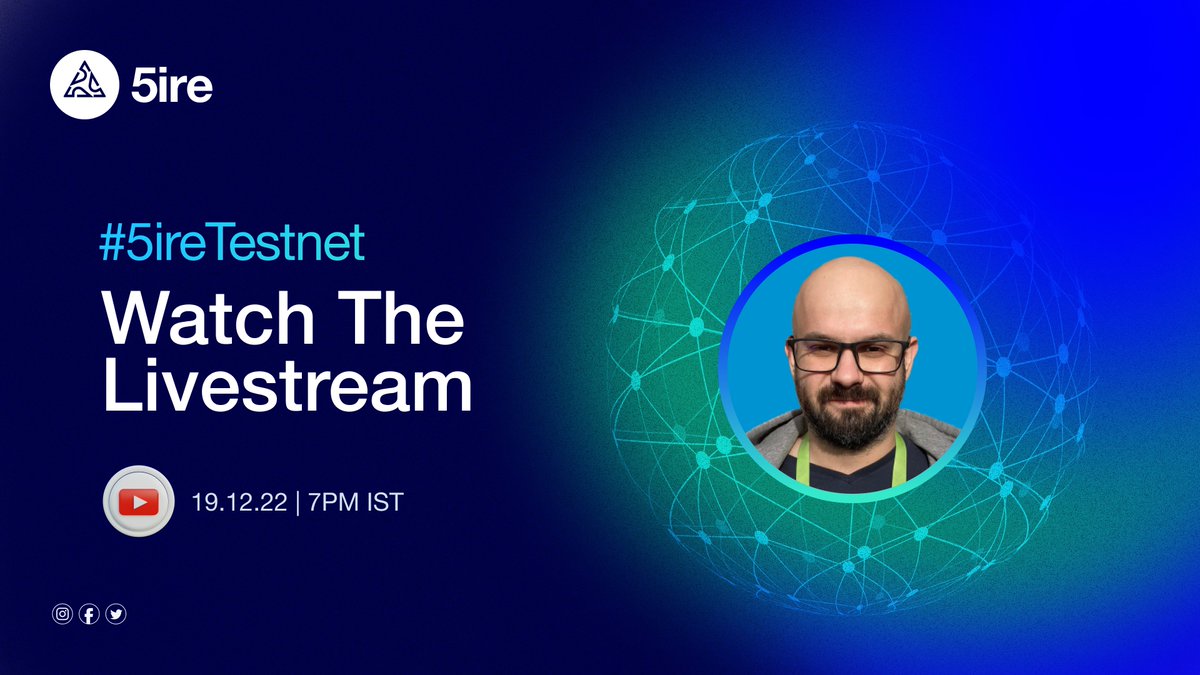 5ire

#5ireTestnet

Watch The Livestream

19.12.22 | 7PM IST